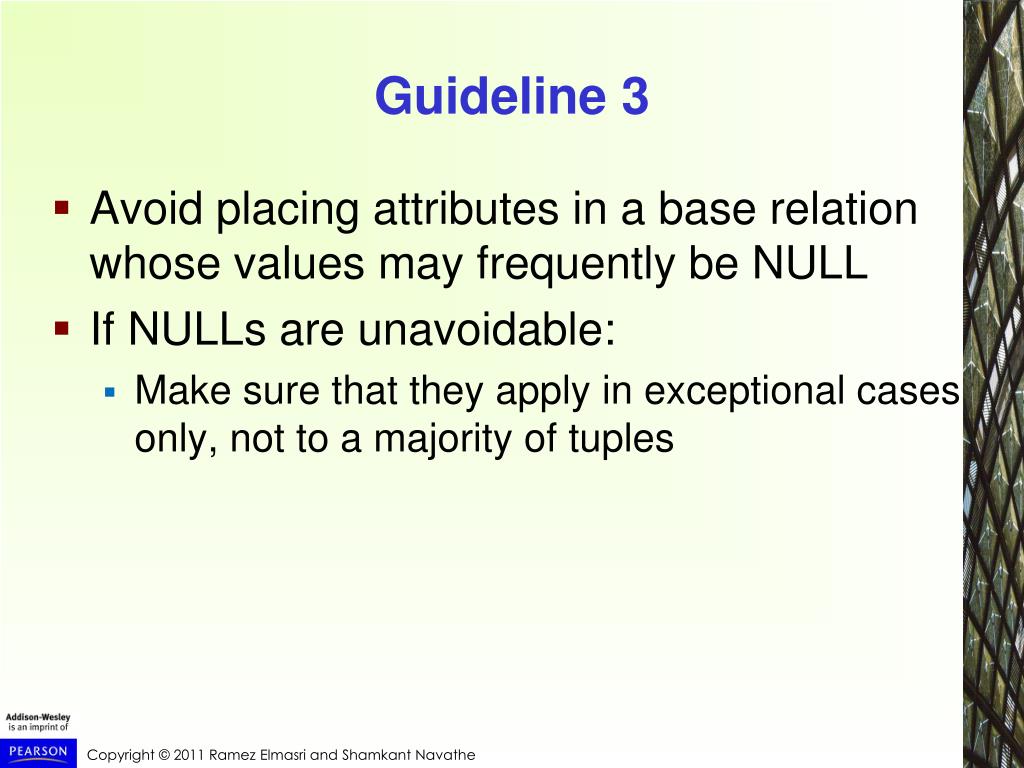 Guideline 3

Avoid placing attributes in a base relation whose values may frequently be NULL

If NULLs are unavoidable:

Make sure that they apply in exceptional cases only, not to a majority of tuples

Addison-Wesley is an imprint of

PEARSON

Copyright © 2011 Ramez Elmasri and Shamkant Navathe